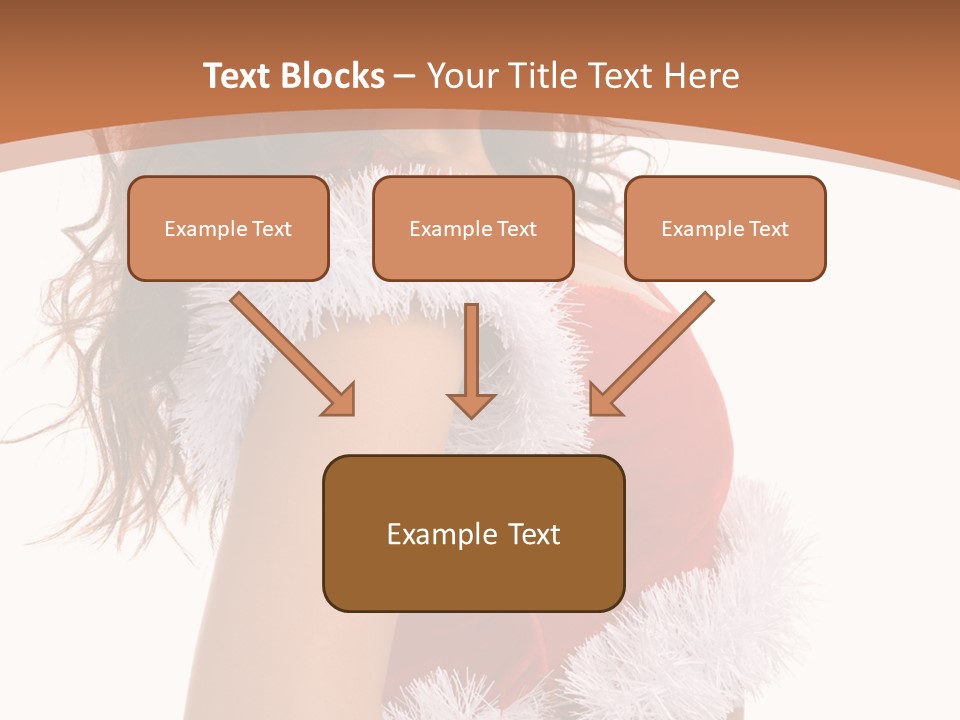 Text Blocks – Your Title Text Here

Example Text

Example Text

Example Text

Example Text